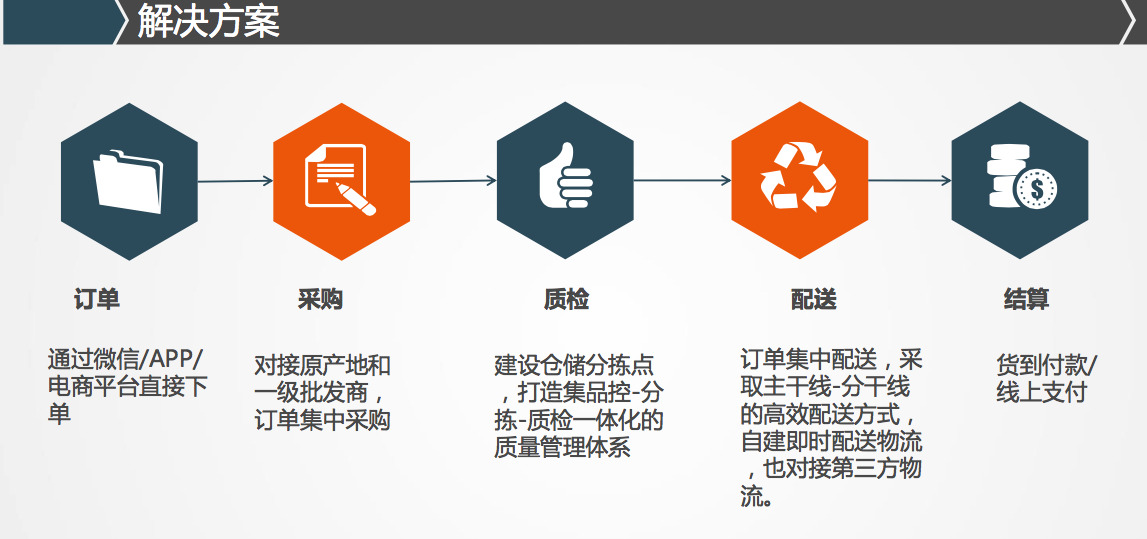 解决方案

订单

通过微信/APP/电商平台直接下单

采购

对接原产地和一级批发商，订单集中采购

质检

建设仓储分拣点，打造集品控-分拣-质检一体化的质量管理体系

配送

订单集中配送，采取主干线-分干线的高效配送方式，自建即时配送物流，也对接第三方物流。

结算

货到付款/线上支付